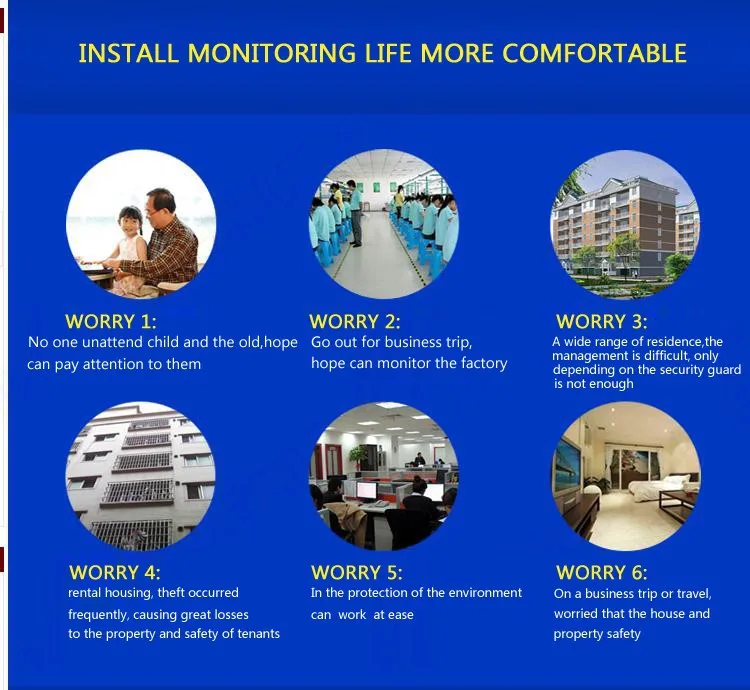 INSTALL MONITORING LIFE MORE COMFORTABLE

WORRY 1:
No one unattend child and the old,hope can pay attention to them

WORRY 2:
Go out for business trip, hope can monitor the factory

WORRY 3:
A wide range of residence,the management is difficult, only depending on the security guard is not enough

WORRY 4:
rental housing, theft occurred frequently, causing great losses to the property and safety of tenants

WORRY 5:
In the protection of the environment can work at ease

WORRY 6:
On a business trip or travel, worried that the house and property safety